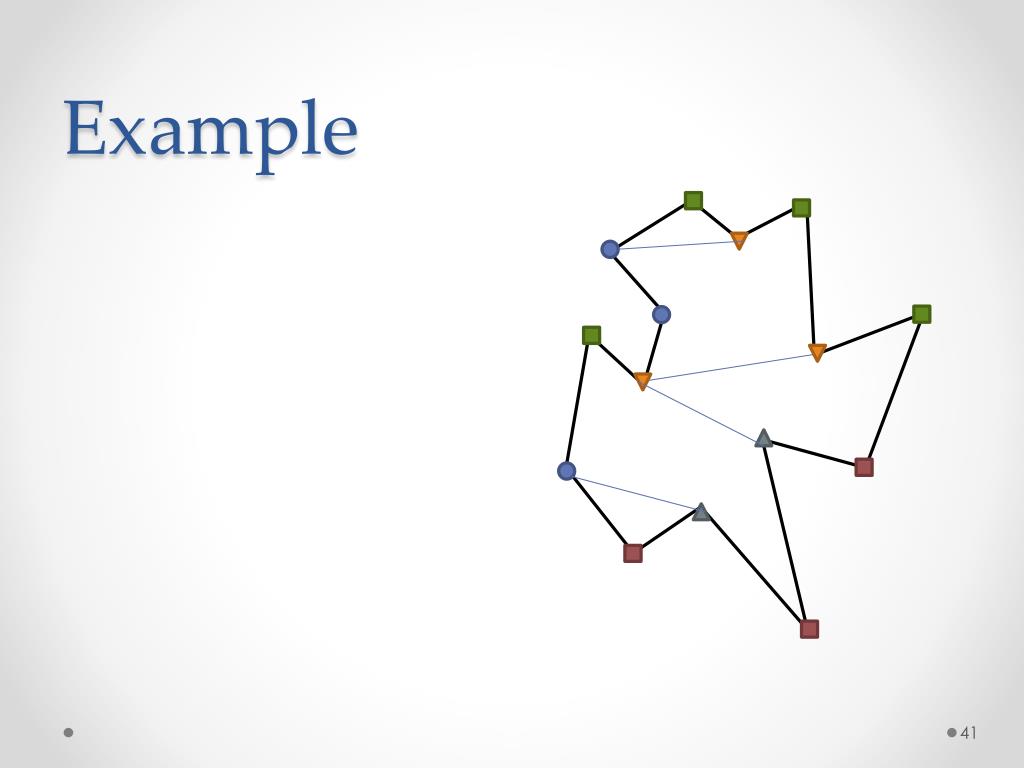 Example

41